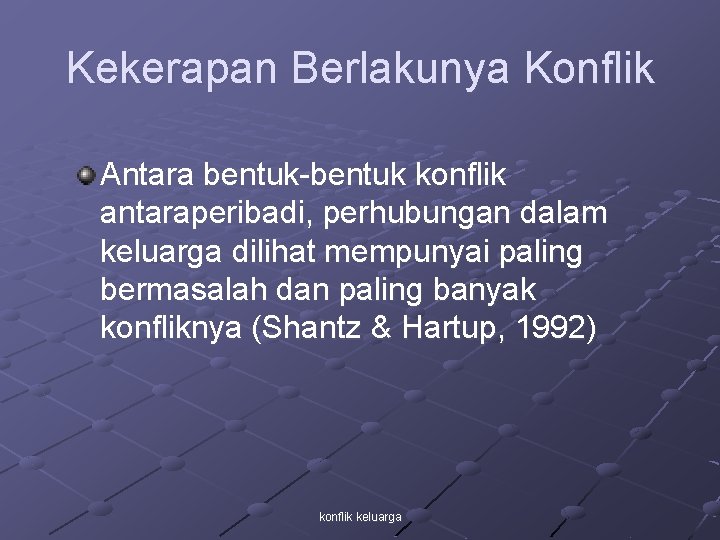 Kekerapan Berlakunya Konflik

Antara bentuk-bentuk konflik antaraperibadi, perhubungan dalam keluarga dilihat mempunyai paling bermasalah dan paling banyak konfliknya (Shantz & Hartup, 1992)

konflik keluarga